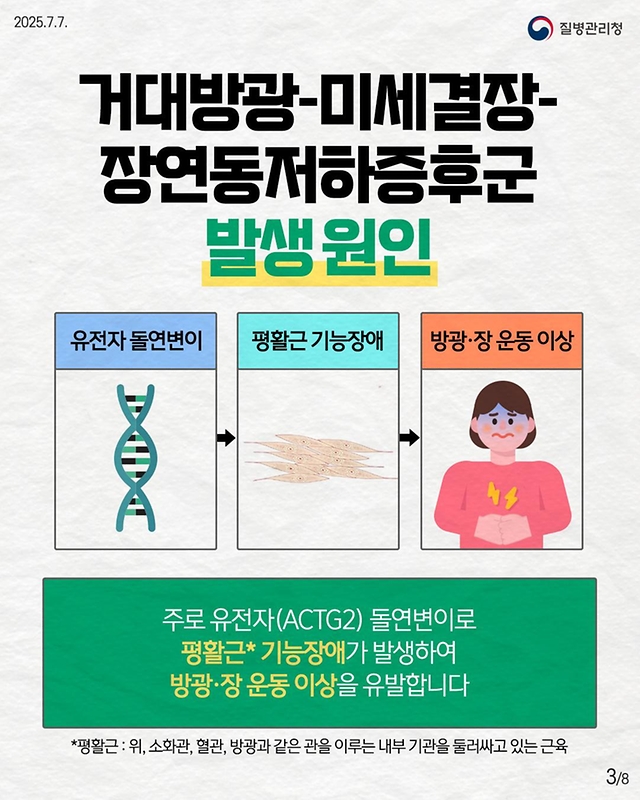 2025.7.7.

질병관리청

거대방광-미세결장-장연동저하증후군

발생 원인

유전자 돌연변이

평활근 기능장애

방광·장 운동 이상

주로 유전자(ACTG2) 돌연변이로 평활근* 기능장애가 발생하여 방광·장 운동 이상을 유발합니다

*평활근 : 위, 소화관, 혈관, 방광과 같은 관을 이루는 내부 기관을 둘러싸고 있는 근육

3/8